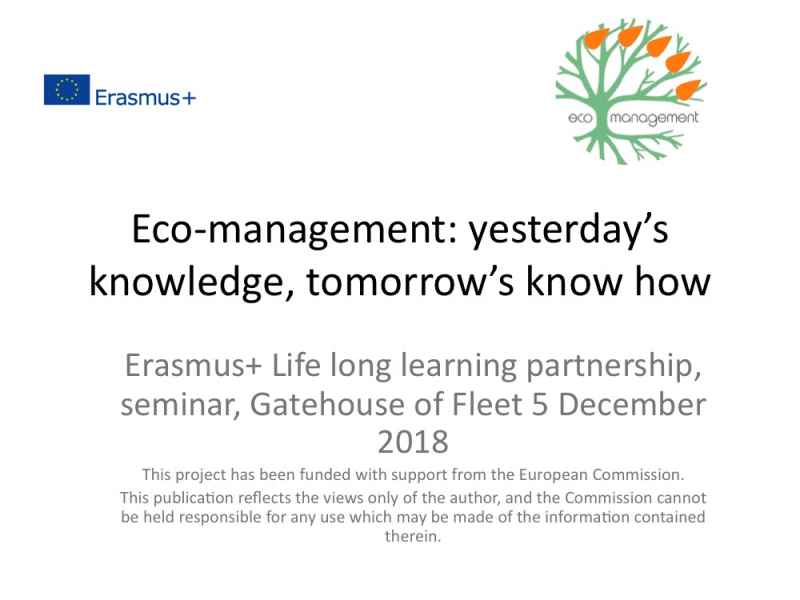 Erasmus+

eco management

Eco-management: yesterday's knowledge, tomorrow's know how

Erasmus+ Life long learning partnership, seminar, Gatehouse of Fleet 5 December 2018

This project has been funded with support from the European Commission.

This publication reflects the views only of the author, and the Commission cannot be held responsible for any use which may be made of the information contained therein.